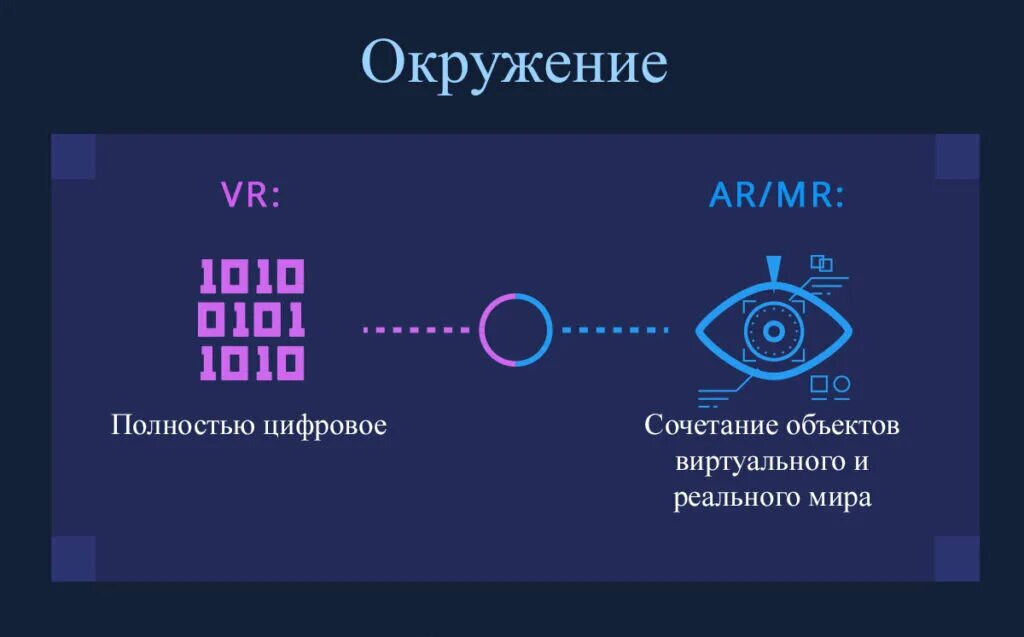 Окружение

VR:

1010
0101
1010

Полностью цифровое

AR/MR:

Сочетание объектов виртуального и реального мира